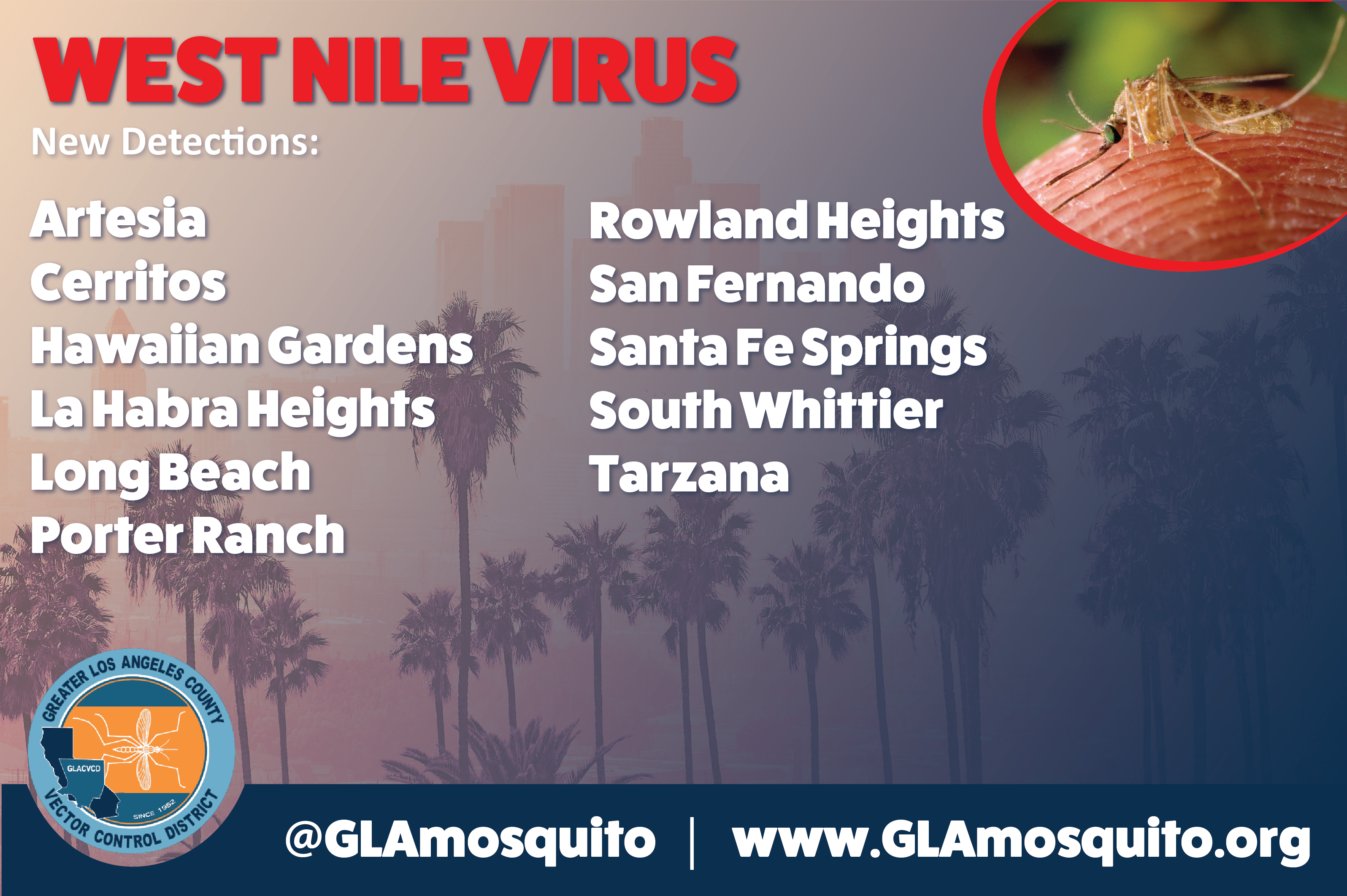 WEST NILE VIRUS
New Detections:

Artesia
Cerritos
Hawaiian Gardens
La Habra Heights
Long Beach
Porter Ranch

Rowland Heights
San Fernando
Santa Fe Springs
South Whittier
Tarzana

GREATER LOS ANGELES COUNTY
GLACVCD
SINCE 1952
VECTOR CONTROL DISTRICT

@GLAmosquito | www.GLAmosquito.org